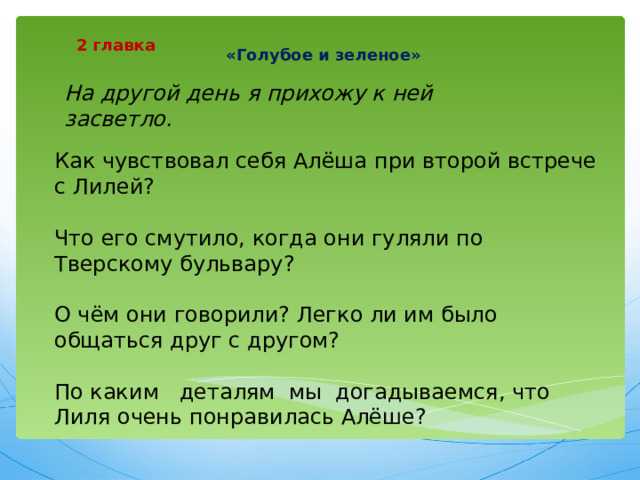 2 главка

«Голубое и зеленое»

На другой день я прихожу к ней засветло.

Как чувствовал себя Алёша при второй встрече с Лилей?

Что его смутило, когда они гуляли по Тверскому бульвару?

О чём они говорили? Легко ли им было общаться друг с другом?

По каким деталям мы догадываемся, что Лиля очень понравилась Алёше?